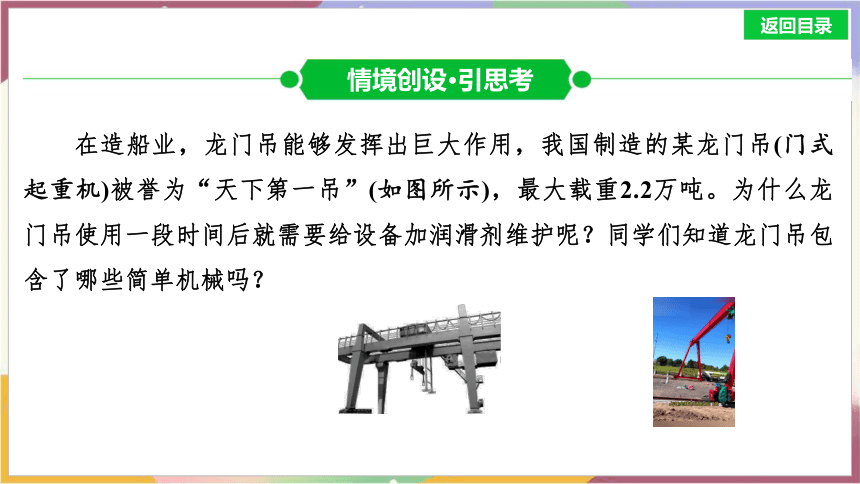 返回目录

情境创设·引思考

在造船业，龙门吊能够发挥出巨大作用，我国制造的某龙门吊(门式起重机)被誉为“天下第一吊”(如图所示)，最大载重2.2万吨。为什么龙门吊使用一段时间后就需要给设备加润滑剂维护呢？同学们知道龙门吊包含了哪些简单机械吗？